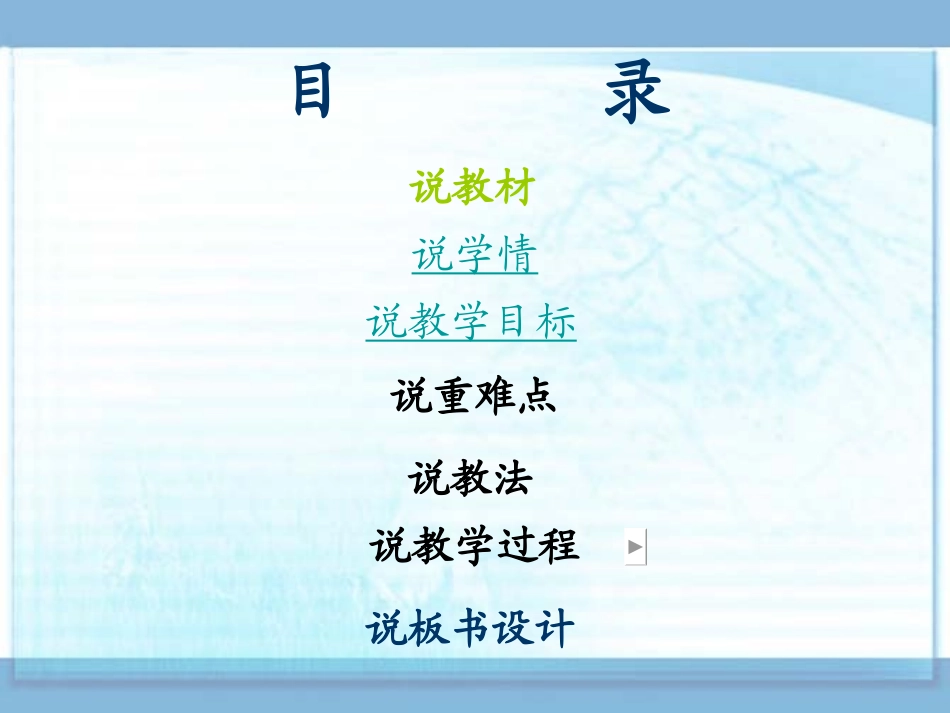 目 录

说教材

说学情

说教学目标

说重难点

说教法

说教学过程

说板书设计